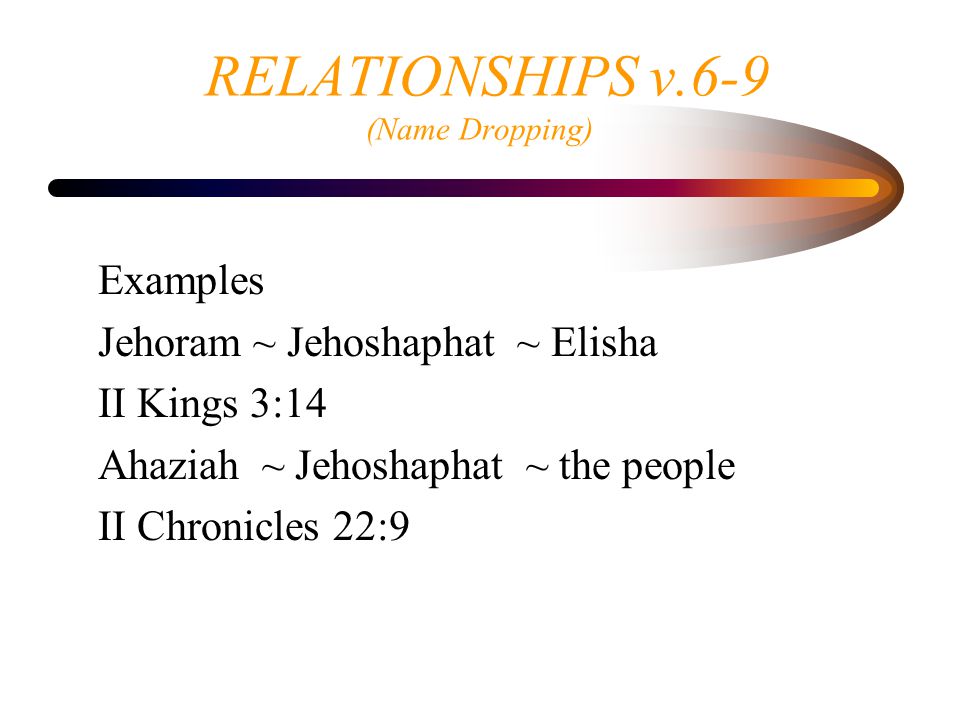 RELATIONSHIPS v.6-9
(Name Dropping)

Examples
Jehoram ~ Jehoshaphat ~ Elisha
II Kings 3:14
Ahaziah ~ Jehoshaphat ~ the people
II Chronicles 22:9